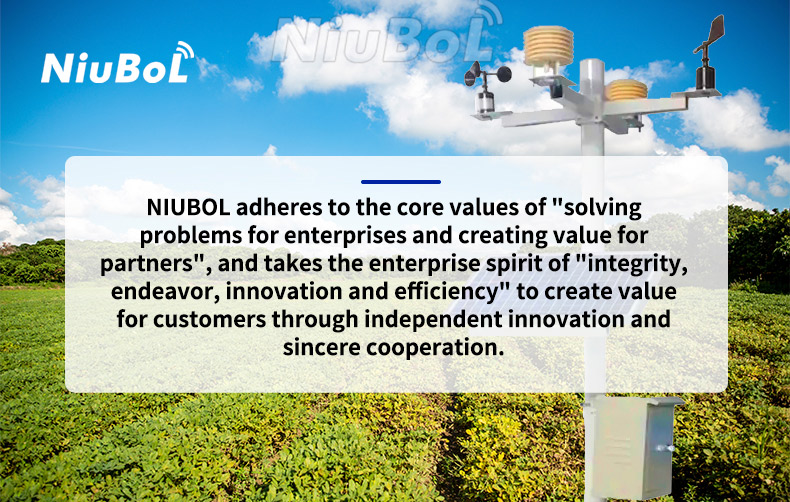 NiuBoL

NiuBoL

NIUBOL adheres to the core values of "solving problems for enterprises and creating value for partners", and takes the enterprise spirit of "integrity, endeavor, innovation and efficiency" to create value for customers through independent innovation and sincere cooperation.